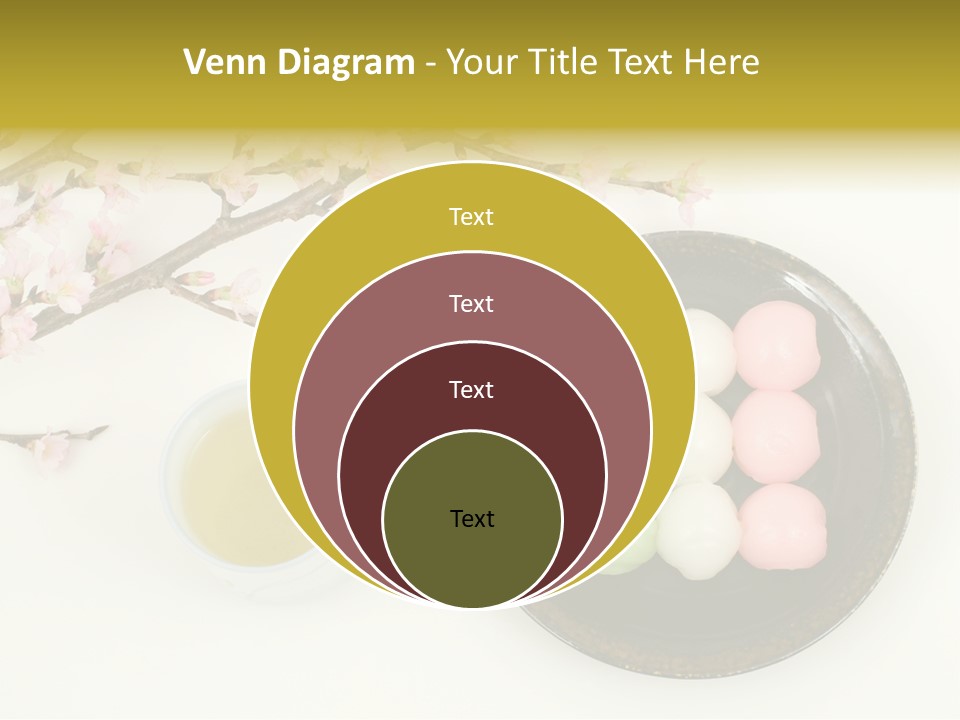 Venn Diagram - Your Title Text Here

Text

Text

Text

Text